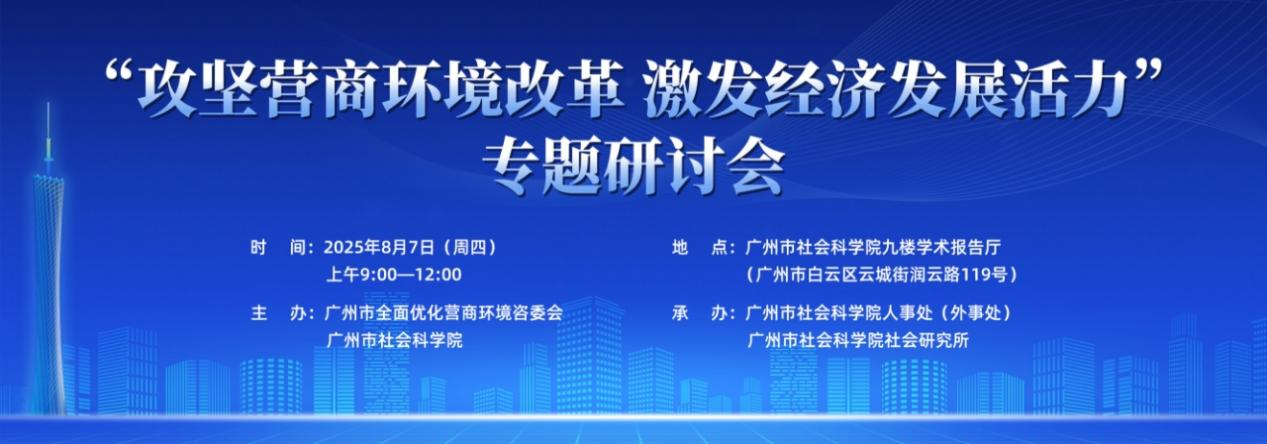 “攻坚营商环境改革 激发经济发展活力”
专题研讨会

时　间：2025年8月7日（周四）
上午9:00—12:00

主　办：广州市全面优化营商环境咨委会
广州市社会科学院

地　点：广州市社会科学院九楼学术报告厅
（广州市白云区云城街润云路119号）

承　办：广州市社会科学院人事处（外事处）
广州市社会科学院社会研究所